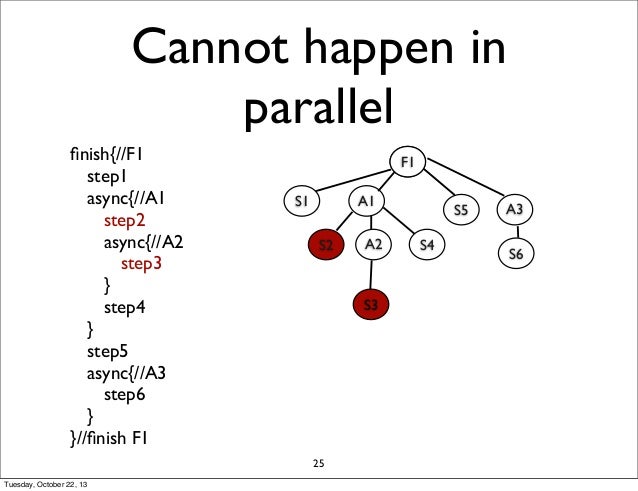 Cannot happen in parallel

finish{//F1
step1
async{//A1
step2
async{//A2
step3
}
step4
}
step5
async{//A3
step6
}
}//finish F1

F1
S1
A1
S5
A3
S2
A2
S4
S6
S3

25

Tuesday, October 22, 13